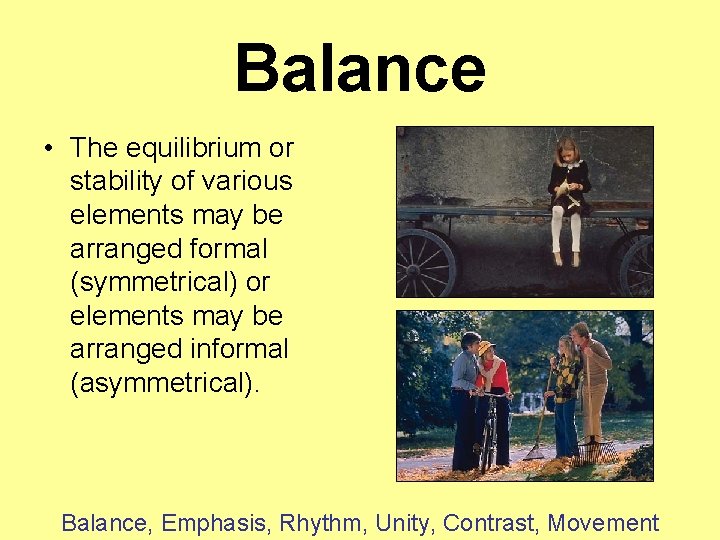 Balance

• The equilibrium or stability of various elements may be arranged formal (symmetrical) or elements may be arranged informal (asymmetrical).

Balance, Emphasis, Rhythm, Unity, Contrast, Movement